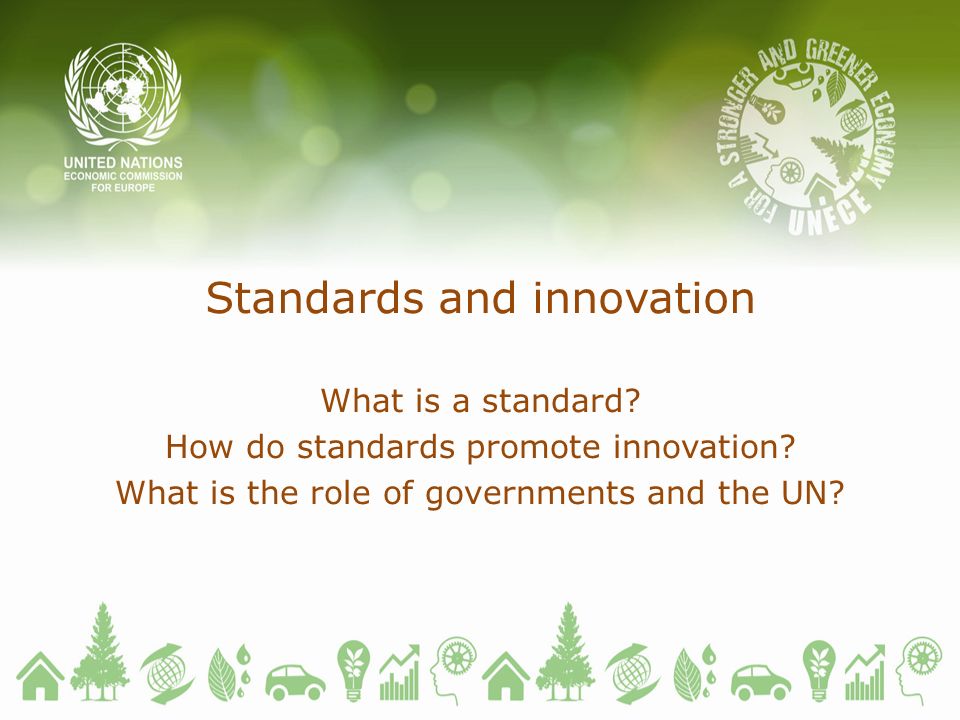 UNITED NATIONS
ECONOMIC COMMISSION
FOR EUROPE

FOR A STRONGER AND GREENER ECONOMY
UNECE

Standards and innovation

What is a standard?
How do standards promote innovation?
What is the role of governments and the UN?